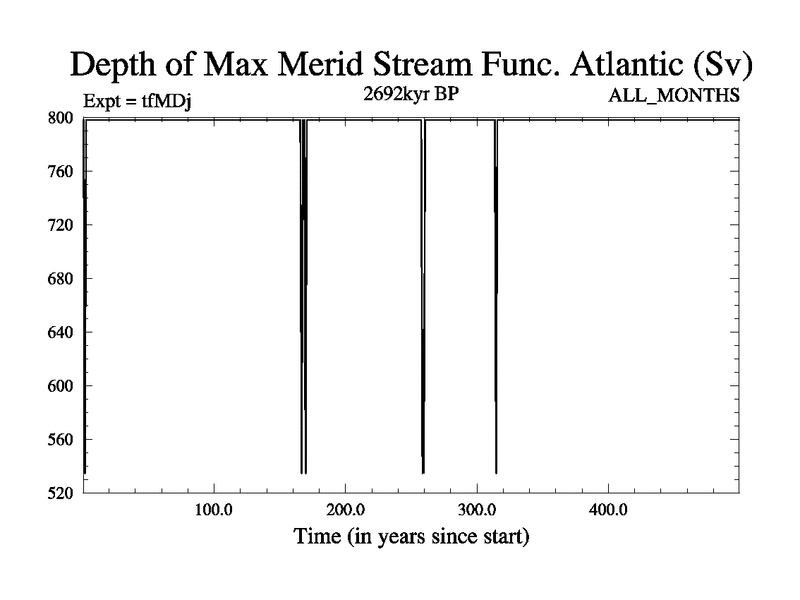 Depth of Max Merid Stream Func. Atlantic (Sv)

Expt = tfMDj

2692kyr BP

ALL_MONTHS

800
760
720
680
640
600
560
520

100.0
200.0
300.0
400.0

Time (in years since start)